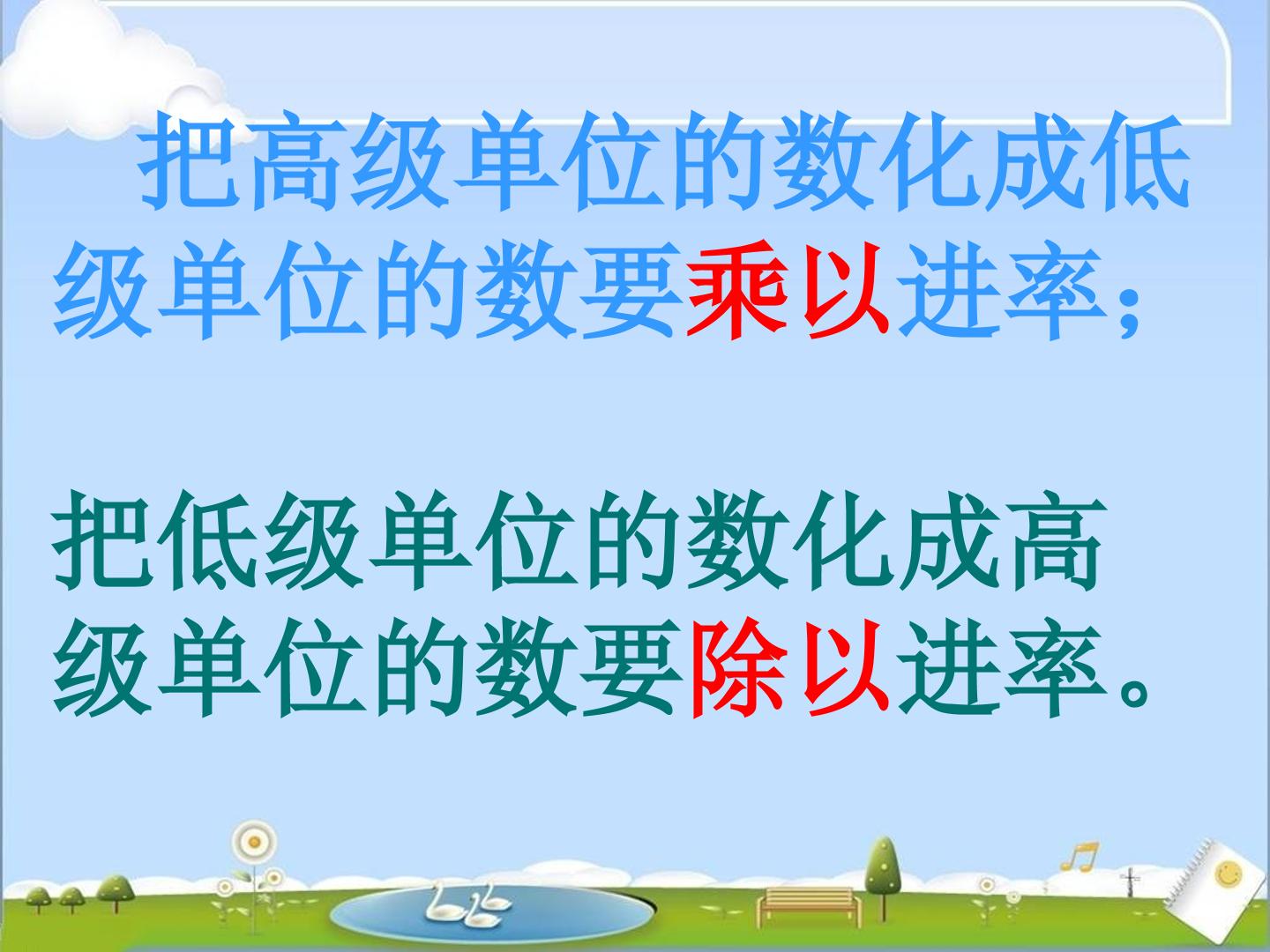 把高级单位的数化成低级单位的数要乘以进率；

把低级单位的数化成高级单位的数要除以进率。